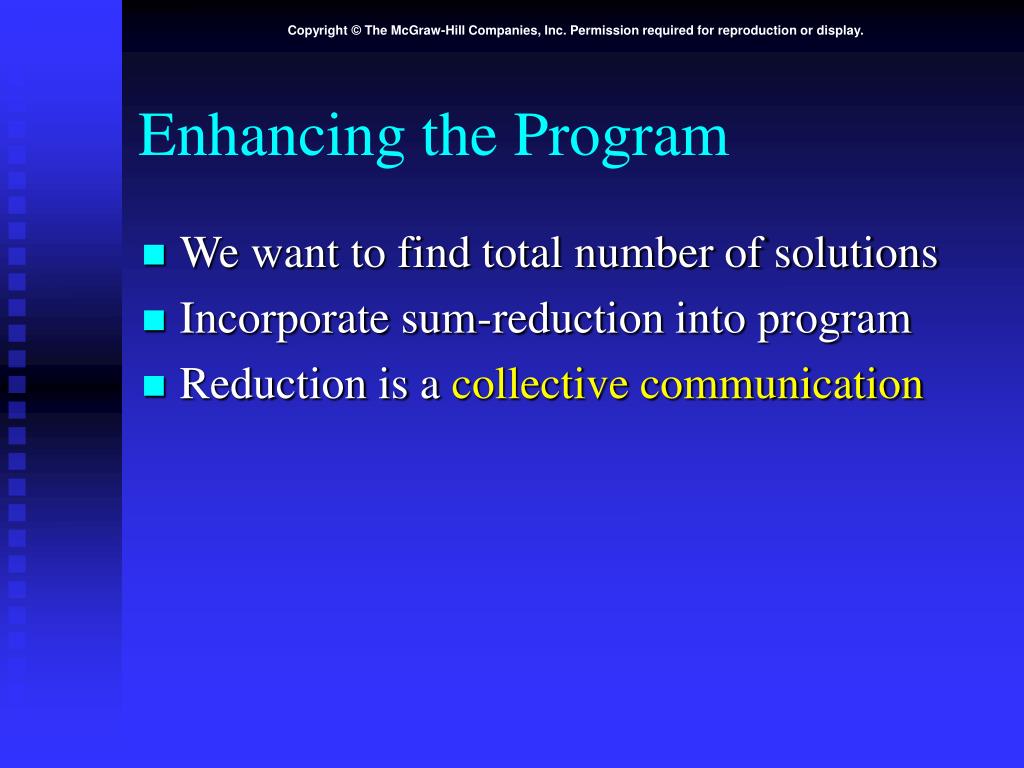 Copyright © The McGraw-Hill Companies, Inc. Permission required for reproduction or display.

Enhancing the Program

We want to find total number of solutions

Incorporate sum-reduction into program

Reduction is a collective communication